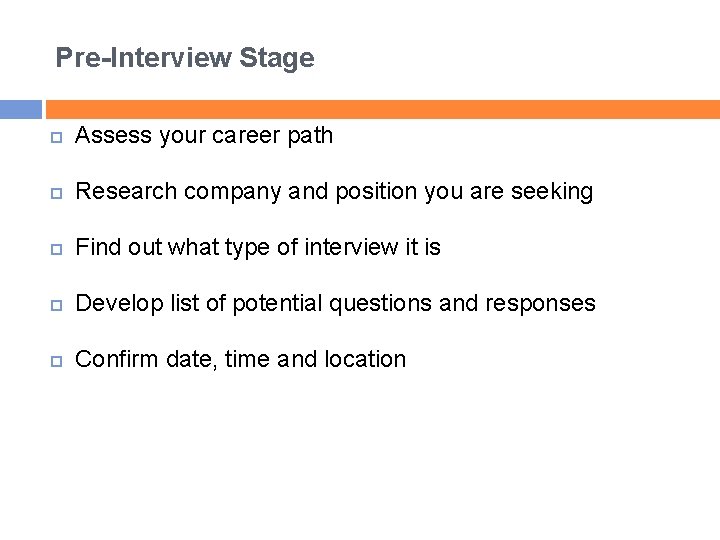 Pre-Interview Stage

• Assess your career path

• Research company and position you are seeking

• Find out what type of interview it is

• Develop list of potential questions and responses

• Confirm date, time and location